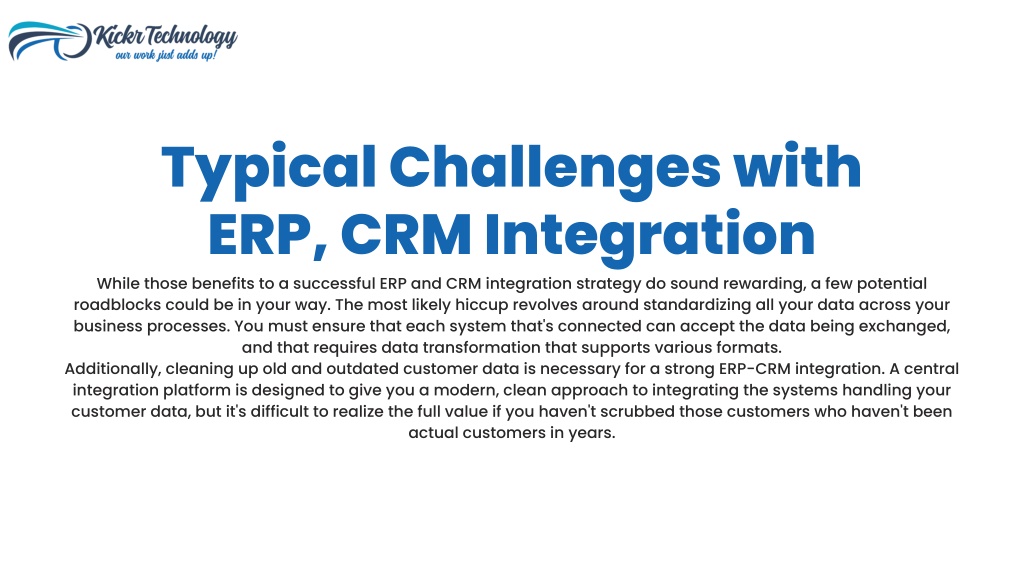 Kickr Technology
our work just adds up!

Typical Challenges with ERP, CRM Integration

While those benefits to a successful ERP and CRM integration strategy do sound rewarding, a few potential roadblocks could be in your way. The most likely hiccup revolves around standardizing all your data across your business processes. You must ensure that each system that's connected can accept the data being exchanged, and that requires data transformation that supports various formats.
Additionally, cleaning up old and outdated customer data is necessary for a strong ERP-CRM integration. A central integration platform is designed to give you a modern, clean approach to integrating the systems handling your customer data, but it's difficult to realize the full value if you haven't scrubbed those customers who haven't been actual customers in years.